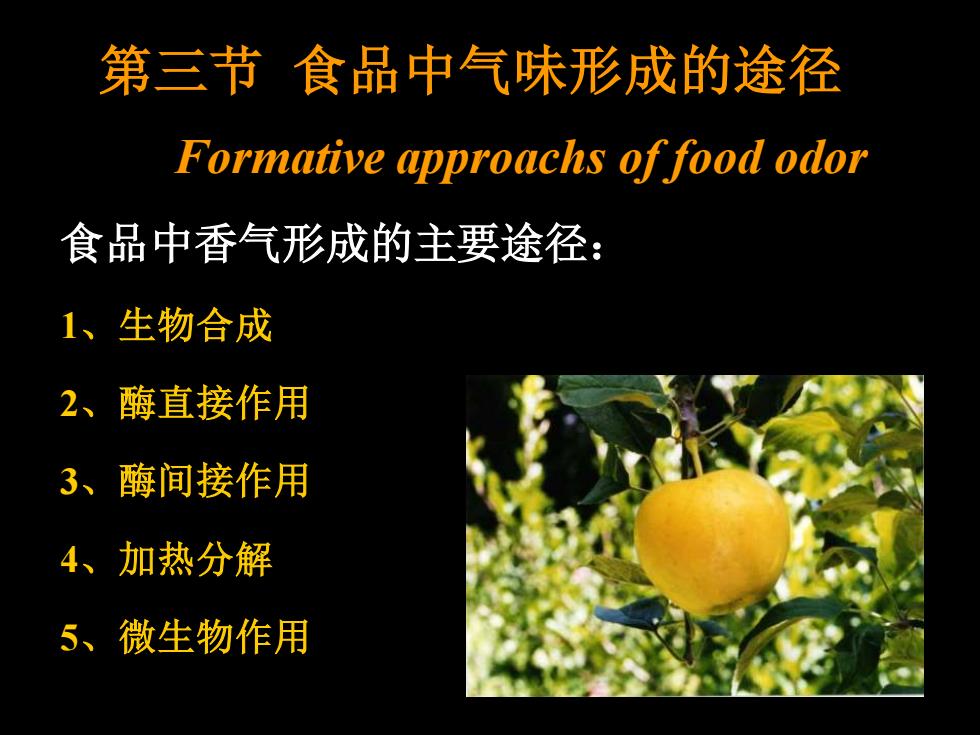 第三节 食品中气味形成的途径

Formative approachs of food odor

食品中香气形成的主要途径：

1、生物合成

2、酶直接作用

3、酶间接作用

4、加热分解

5、微生物作用